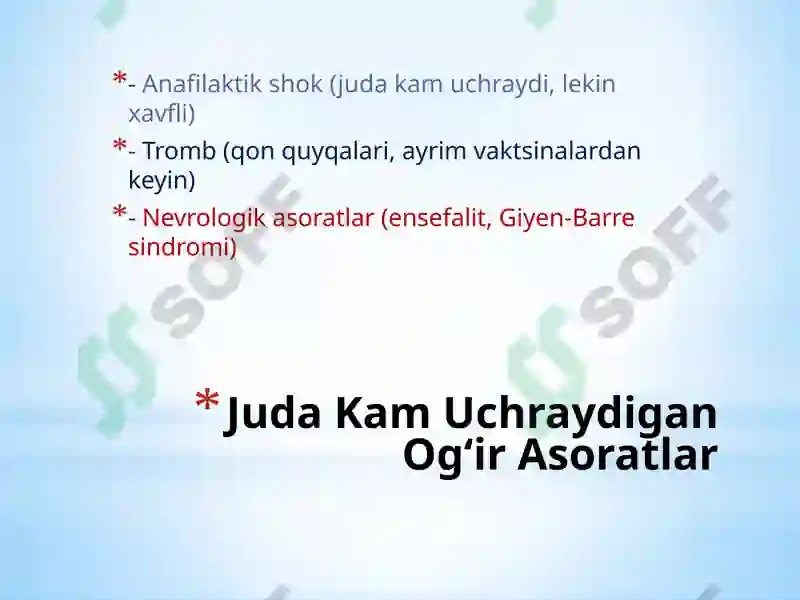 *- Anafilaktik shok (juda kam uchraydi, lekin xavfli)

*- Tromb (qon quyqalari, ayrim vaktsinalardan keyin)

*- Nevrologik asoratlar (ensefalit, Giyen-Barre sindromi)

SOFF

SOFF

*Juda Kam Uchraydigan Og‘ir Asoratlar